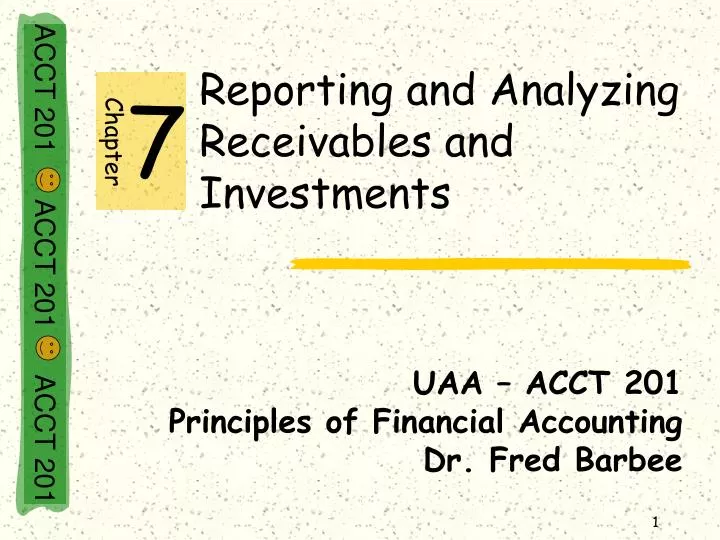 ACCT 201 ACCT 201 ACCT 201

Chapter 7

Reporting and Analyzing Receivables and Investments

UAA – ACCT 201
Principles of Financial Accounting
Dr. Fred Barbee

1